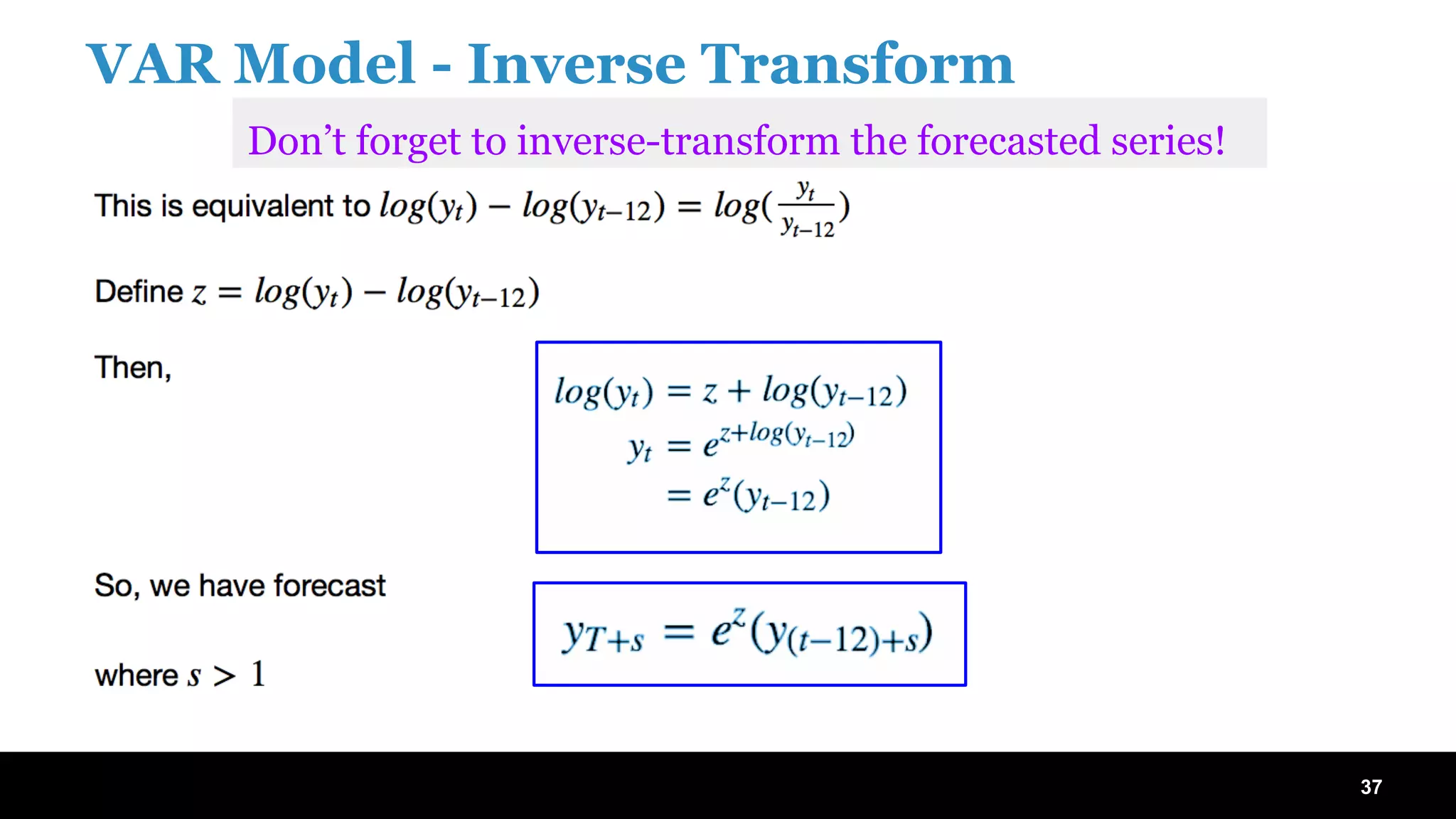 VAR Model - Inverse Transform

Don’t forget to inverse-transform the forecasted series!

This is equivalent to $log(y_t) - log(y_{t-12}) = log(\frac{y_t}{y_{t-12}})$

Define $z = log(y_t) - log(y_{t-12})$

Then,

$log(y_t) = z + log(y_{t-12})$
$y_t = e^{z+log(y_{t-12})}$
$= e^z(y_{t-12})$

So, we have forecast

$y_{T+s} = e^z(y_{(t-12)+s})$

where $s > 1$

37